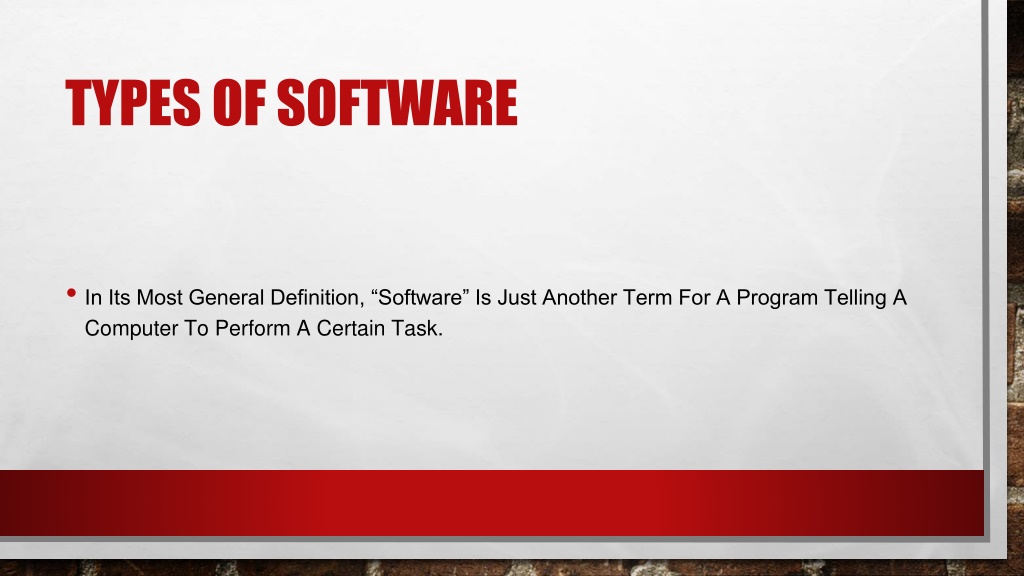 TYPES OF SOFTWARE

• In Its Most General Definition, “Software” Is Just Another Term For A Program Telling A Computer To Perform A Certain Task.